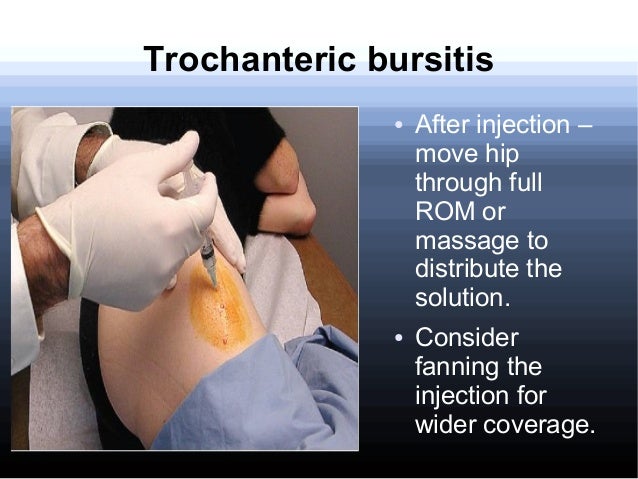 Trochanteric bursitis

• After injection – move hip through full ROM or massage to distribute the solution.

• Consider fanning the injection for wider coverage.